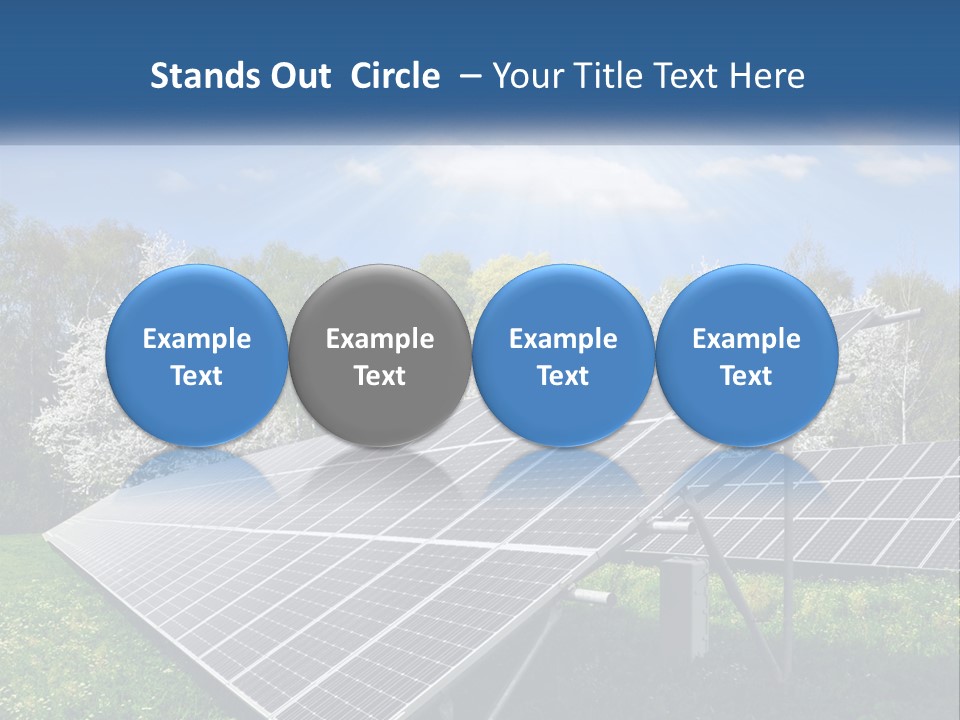 Stands Out Circle – Your Title Text Here

Example Text

Example Text

Example Text

Example Text